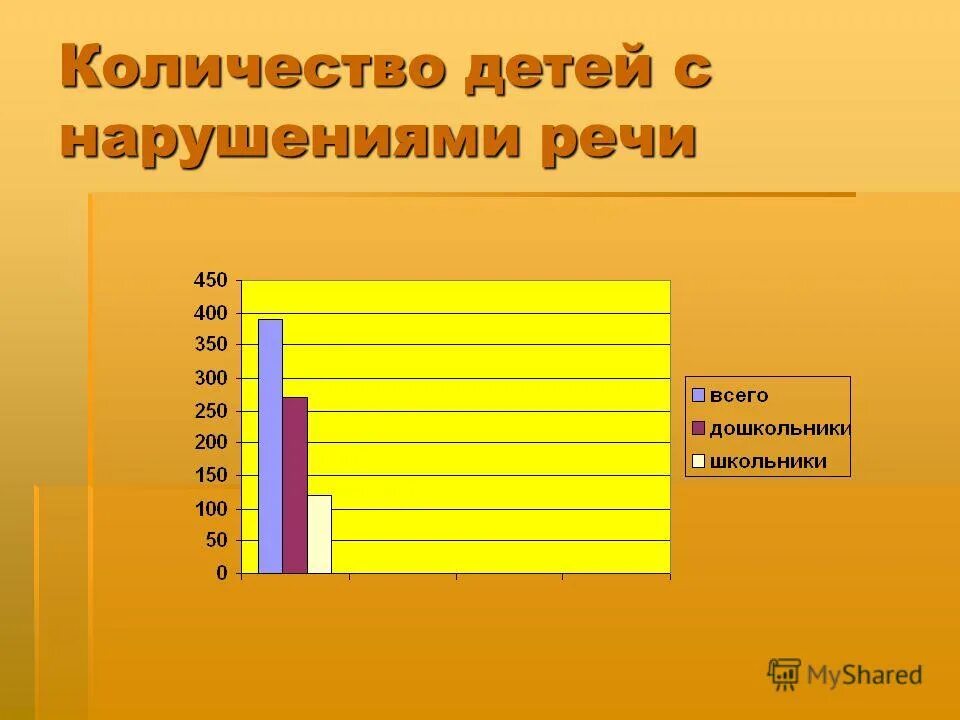 Количество детей с нарушениями речи

450
400
350
300
250
200
150
100
50
0

всего
дошкольники
школьники

MyShared